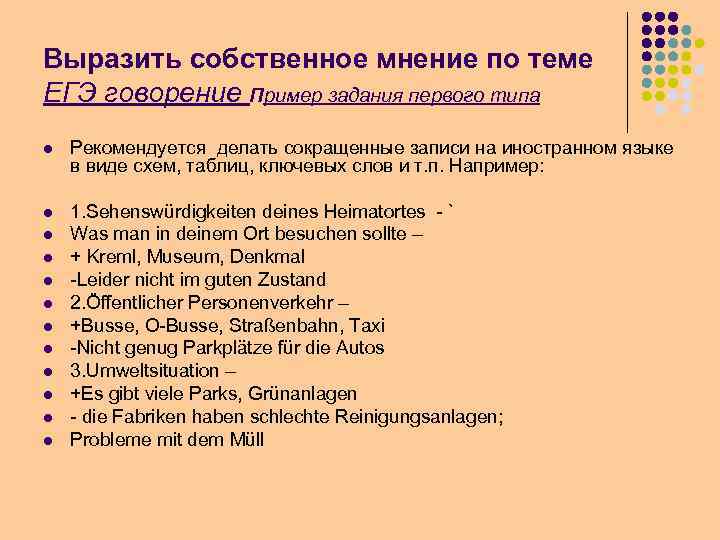 Выразить собственное мнение по теме
ЕГЭ говорение Пример задания первого типа

- Рекомендуется делать сокращенные записи на иностранном языке в виде схем, таблиц, ключевых слов и т.п. Например:

- 1.Sehenswürdigkeiten deines Heimatortes - `
- Was man in deinem Ort besuchen sollte –
- + Kreml, Museum, Denkmal
- -Leider nicht im guten Zustand
- 2.Öffentlicher Personenverkehr –
- +Busse, O-Busse, Straßenbahn, Taxi
- -Nicht genug Parkplätze für die Autos
- 3.Umweltsituation –
- +Es gibt viele Parks, Grünanlagen
- - die Fabriken haben schlechte Reinigungsanlagen;
- Probleme mit dem Müll